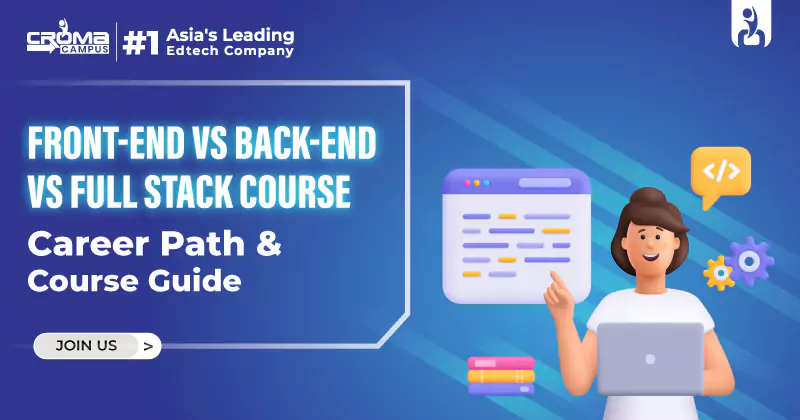 CROMA CAMPUS

#1 Asia's Leading Edtech Company

FRONT-END VS BACK-END VS FULL STACK COURSE

Career Path & Course Guide

JOIN US >

</>